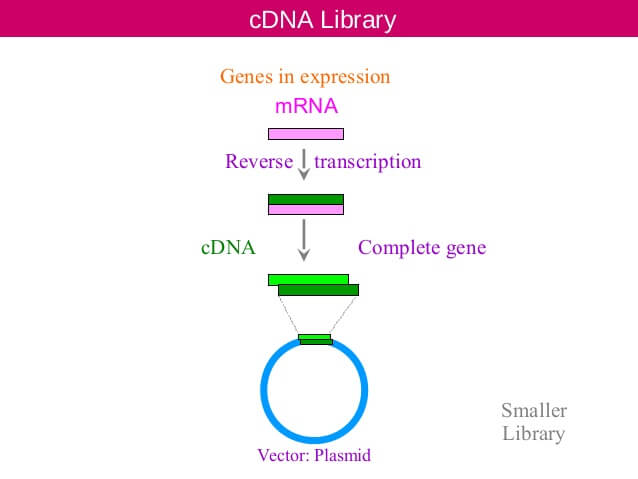 cDNA Library

Genes in expression

mRNA

Reverse transcription

cDNA

Complete gene

Vector: Plasmid

Smaller Library